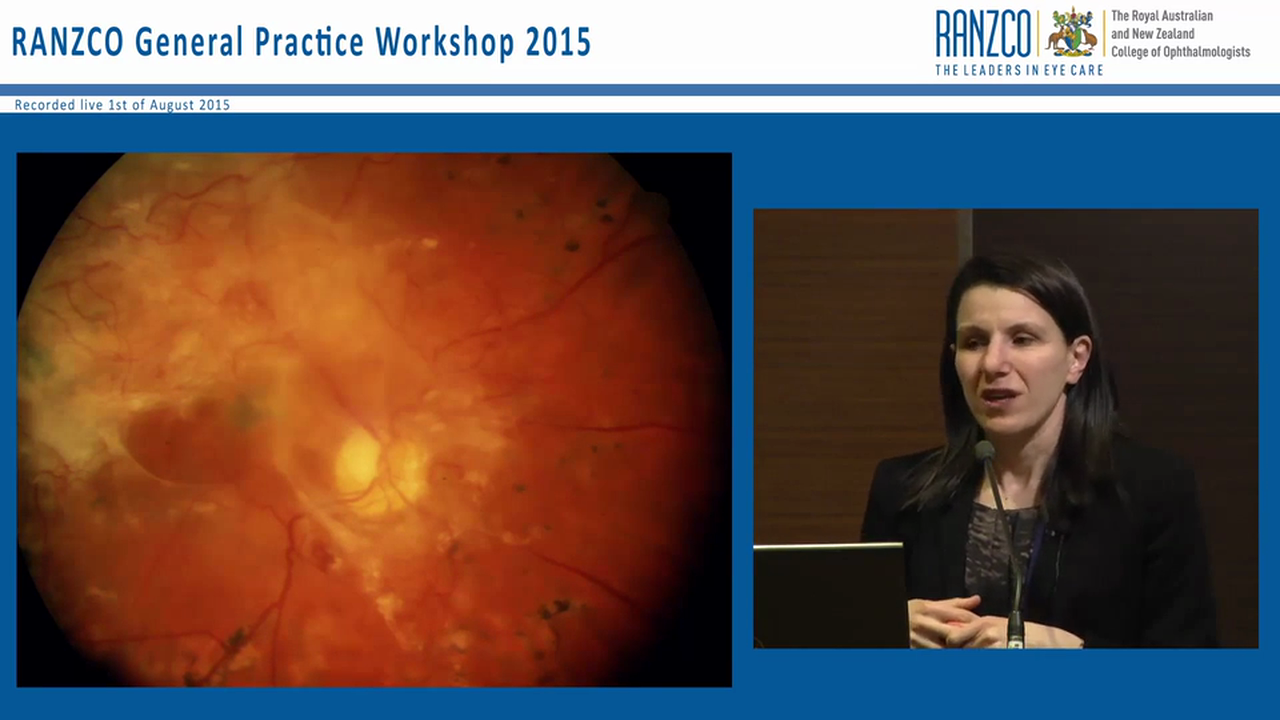 RANZCO General Practice Workshop 2015

RANZCO THE LEADERS IN EYE CARE

The Royal Australian and New Zealand College of Ophthalmologists

Recorded live 1st of August 2015